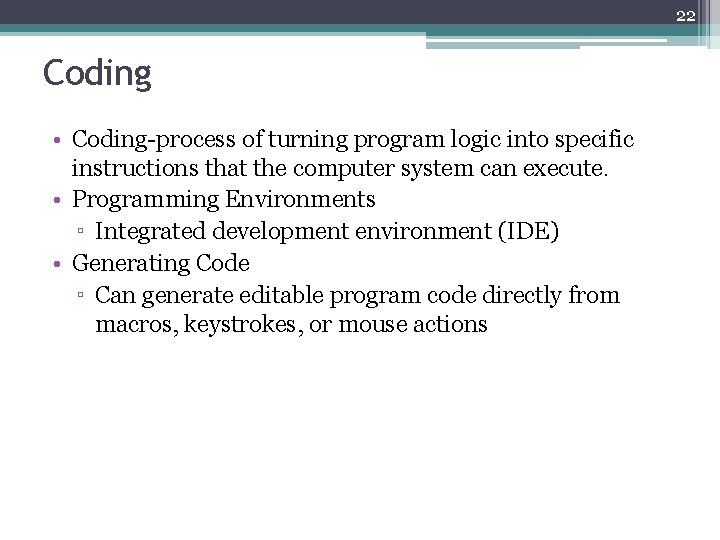 22

Coding

• Coding-process of turning program logic into specific instructions that the computer system can execute.
• Programming Environments
▫ Integrated development environment (IDE)
• Generating Code
▫ Can generate editable program code directly from macros, keystrokes, or mouse actions